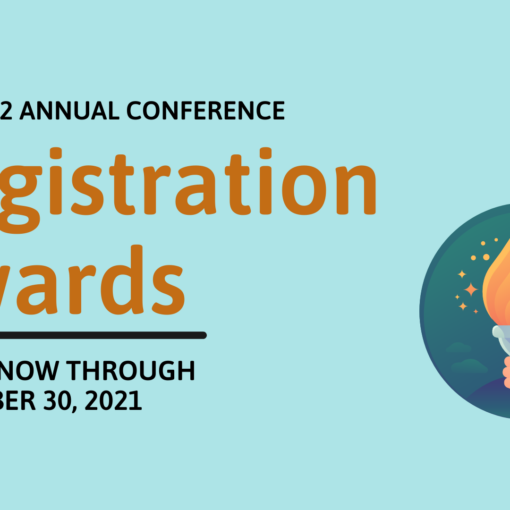 2 ANNUAL CONFERENCE
gistration
vards

NOW THROUGH
BER 30, 2021